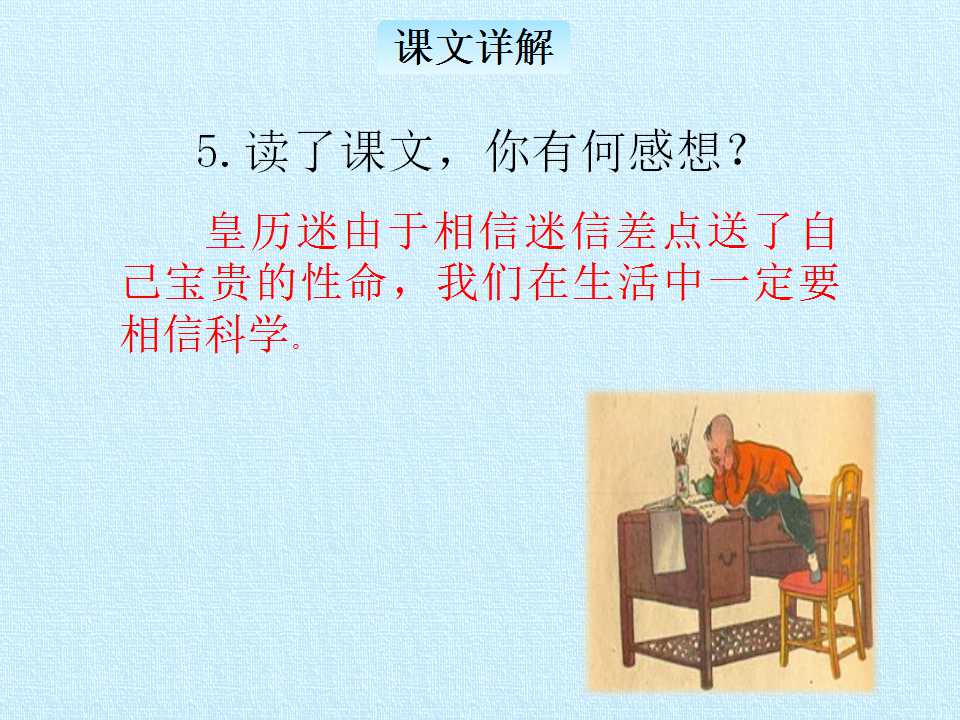 课文详解

5.读了课文，你有何感想？

皇历迷由于相信迷信差点送了自己宝贵的性命，我们在生活中一定要相信科学。